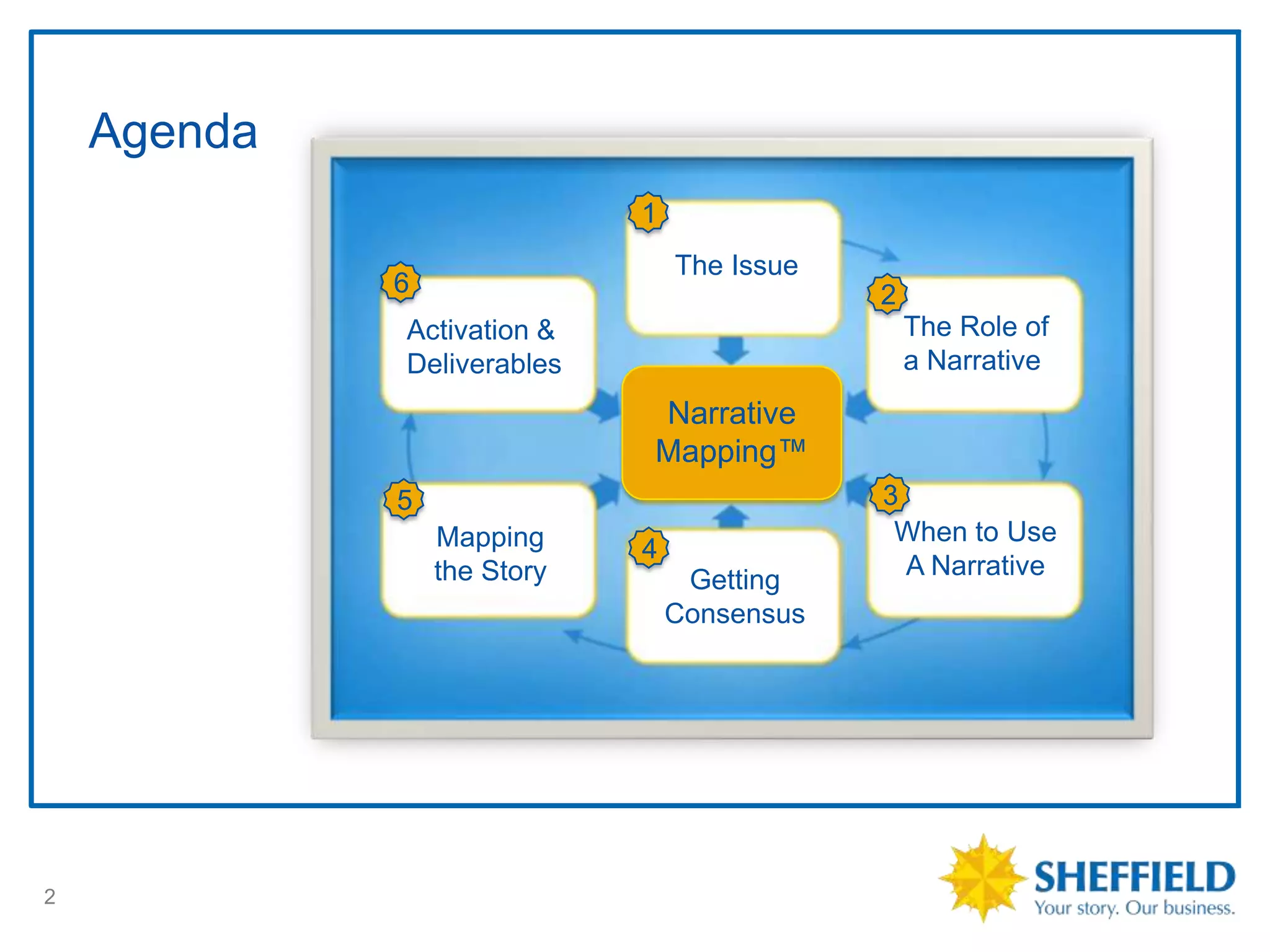 Agenda

1
The Issue

2
The Role of a Narrative

3
When to Use A Narrative

4
Getting Consensus

5
Mapping the Story

6
Activation & Deliverables

Narrative Mapping™

2

SHEFFIELD
Your story. Our business.